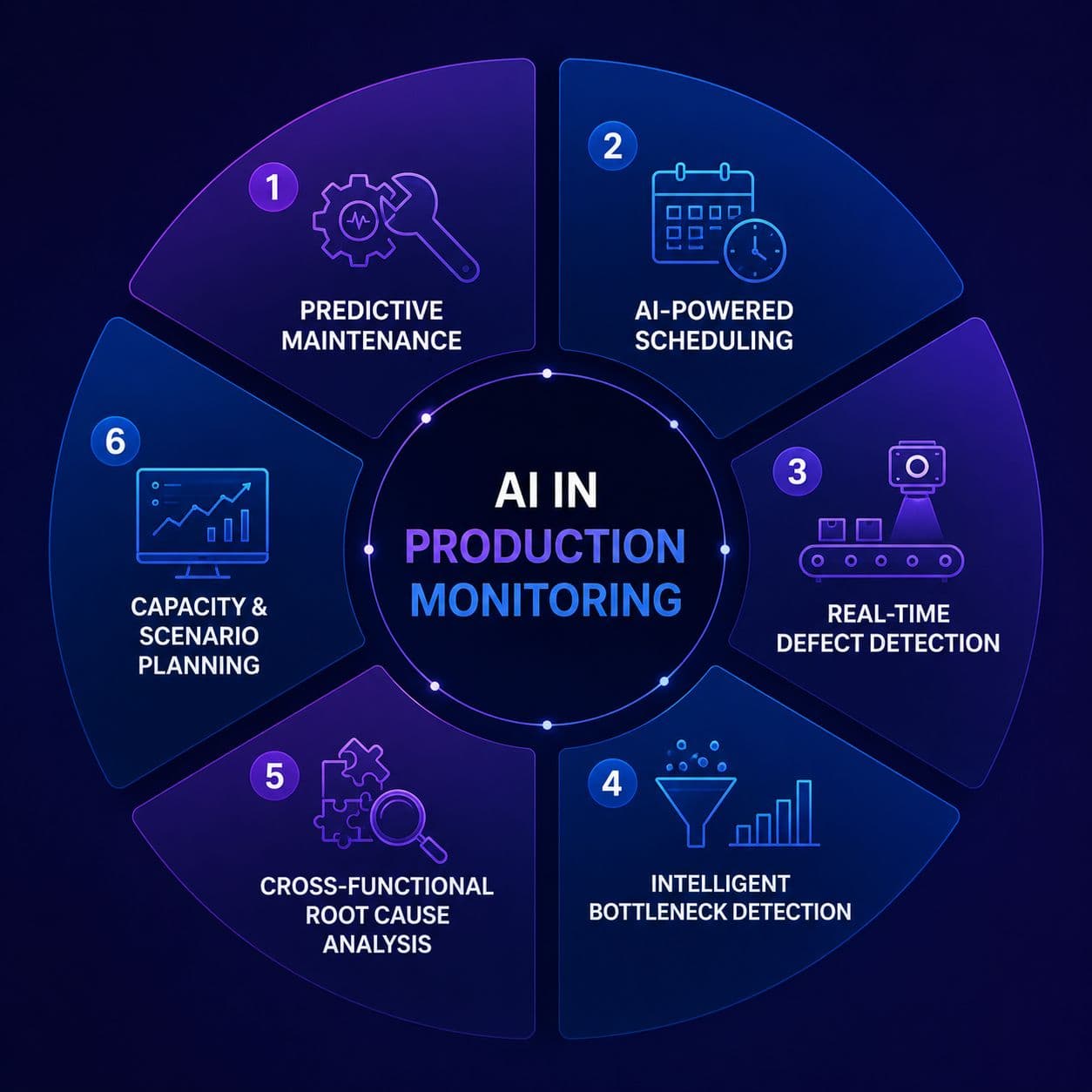 AI IN PRODUCTION MONITORING

1
PREDICTIVE MAINTENANCE

2
AI-POWERED SCHEDULING

3
REAL-TIME DEFECT DETECTION

4
INTELLIGENT BOTTLENECK DETECTION

5
CROSS-FUNCTIONAL ROOT CAUSE ANALYSIS

6
CAPACITY & SCENARIO PLANNING